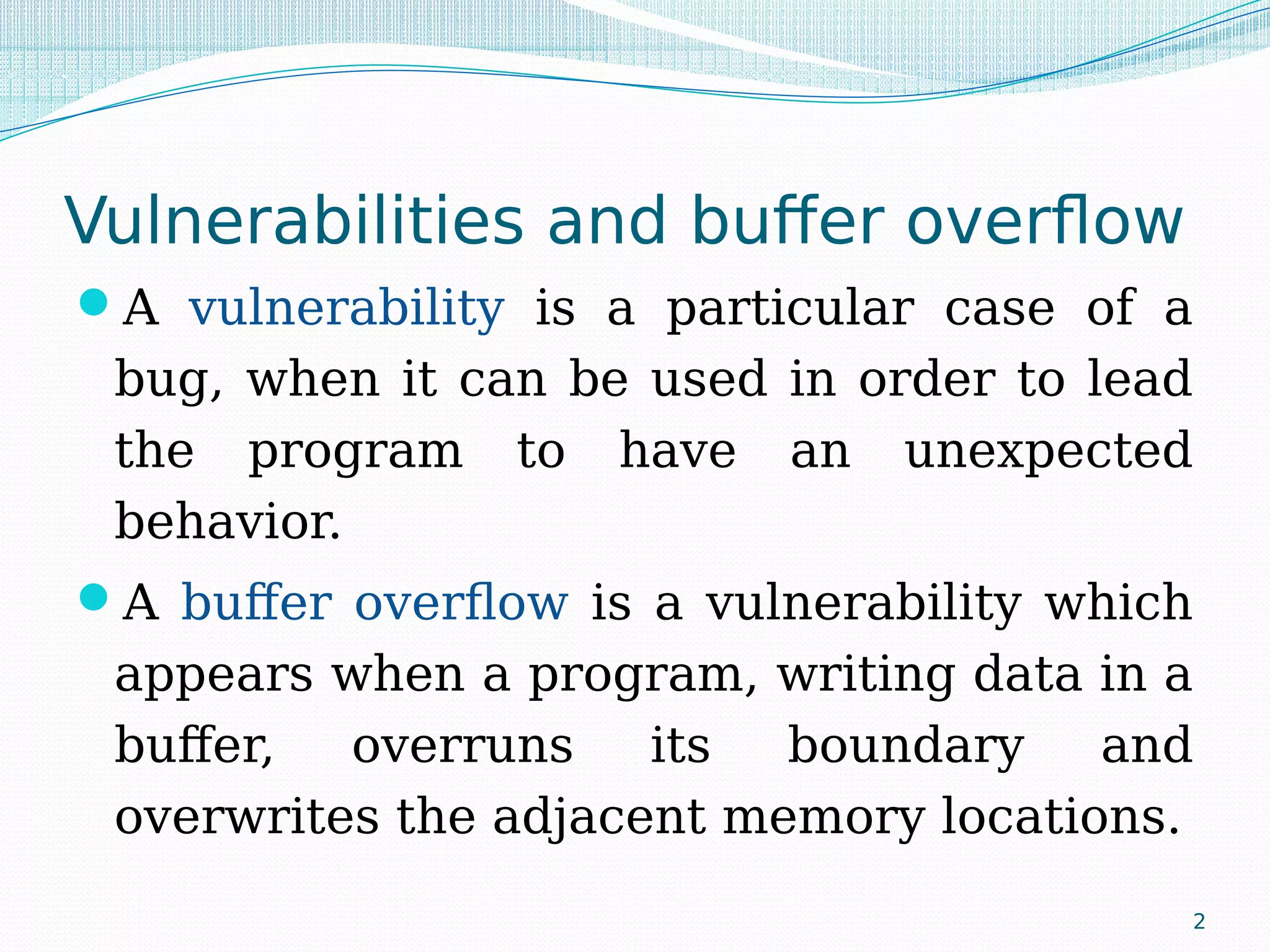 Vulnerabilities and buffer overflow

A vulnerability is a particular case of a bug, when it can be used in order to lead the program to have an unexpected behavior.

A buffer overflow is a vulnerability which appears when a program, writing data in a buffer, overruns its boundary and overwrites the adjacent memory locations.

2